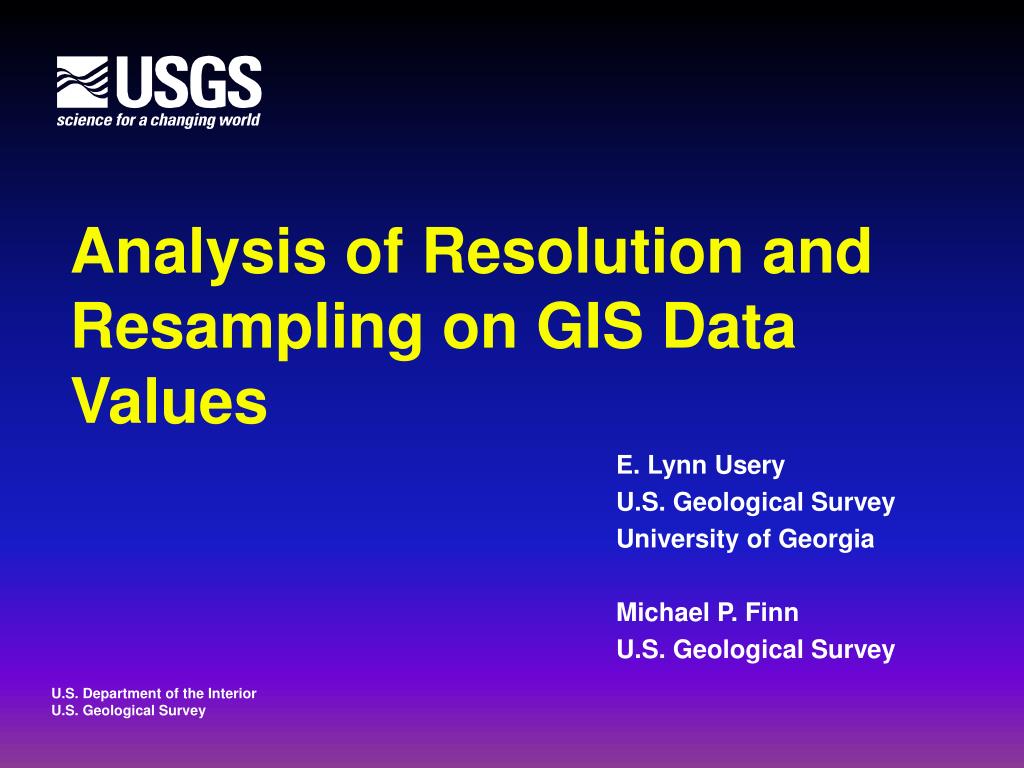 USGS
science for a changing world

Analysis of Resolution and Resampling on GIS Data Values

E. Lynn Usery
U.S. Geological Survey
University of Georgia

Michael P. Finn
U.S. Geological Survey

U.S. Department of the Interior
U.S. Geological Survey